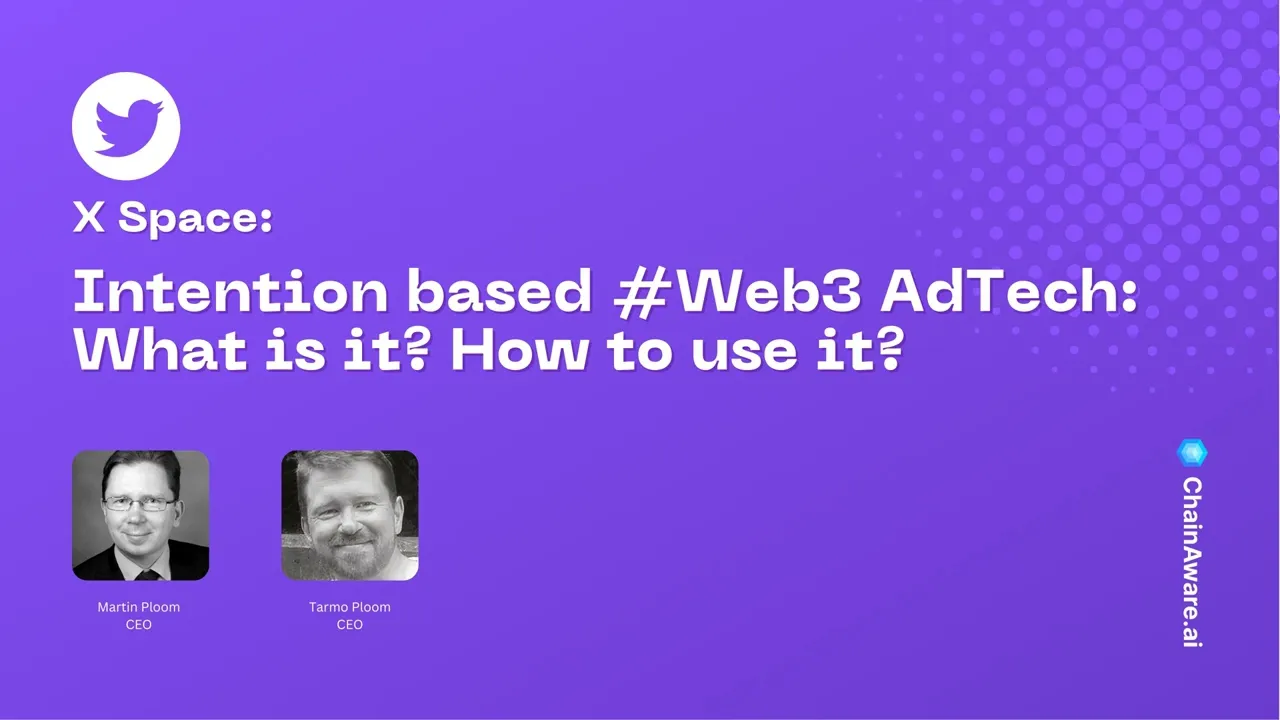 X Space:

Intention based #Web3 AdTech: What is it? How to use it?

Martin Ploom
CEO

Tarmo Ploom
CEO

ChainAware.ai